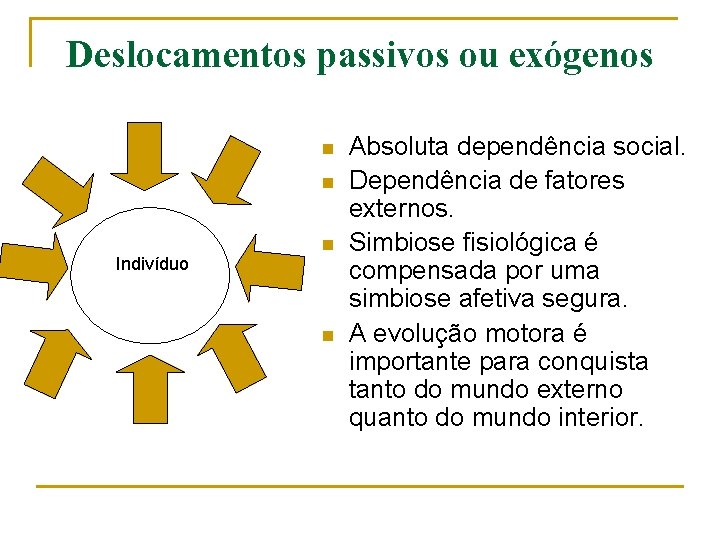 Deslocamentos passivos ou exógenos

Indivíduo

- Absoluta dependência social.
- Dependência de fatores externos.
- Simbiose fisiológica é compensada por uma simbiose afetiva segura.
- A evolução motora é importante para conquista tanto do mundo externo quanto do mundo interior.